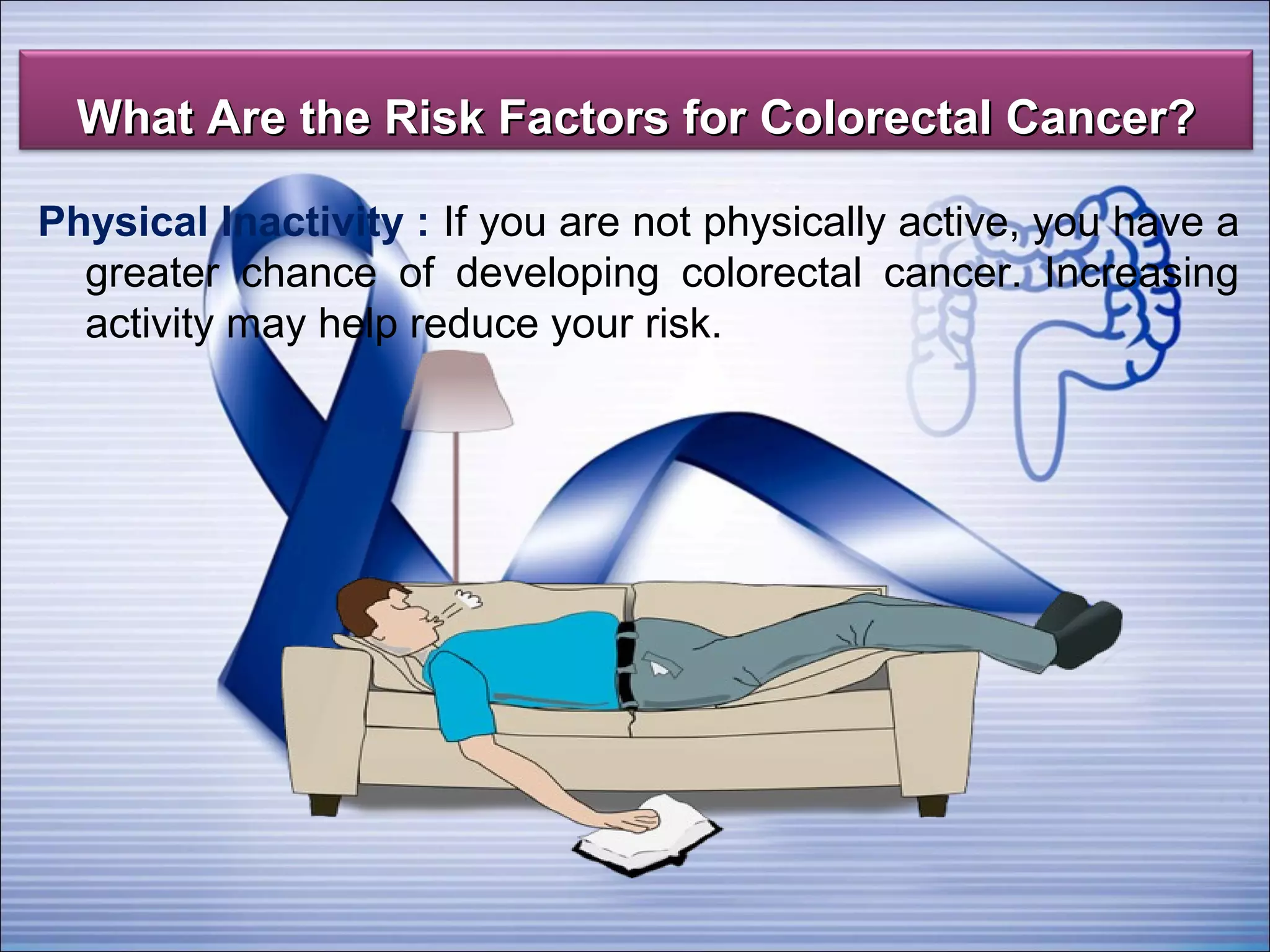 What Are the Risk Factors for Colorectal Cancer?

Physical Inactivity : If you are not physically active, you have a greater chance of developing colorectal cancer. Increasing activity may help reduce your risk.